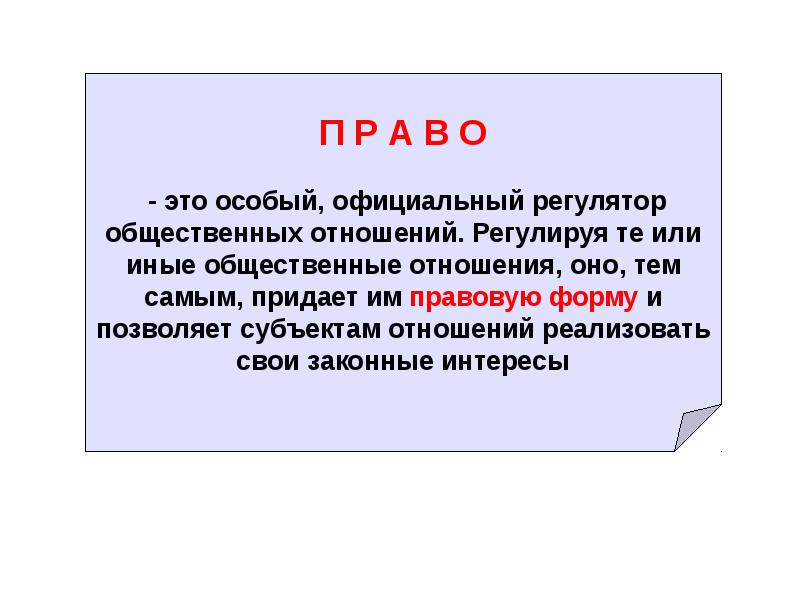 П Р А В О

- это особый, официальный регулятор общественных отношений. Регулируя те или иные общественные отношения, оно, тем самым, придает им правовую форму и позволяет субъектам отношений реализовать свои законные интересы